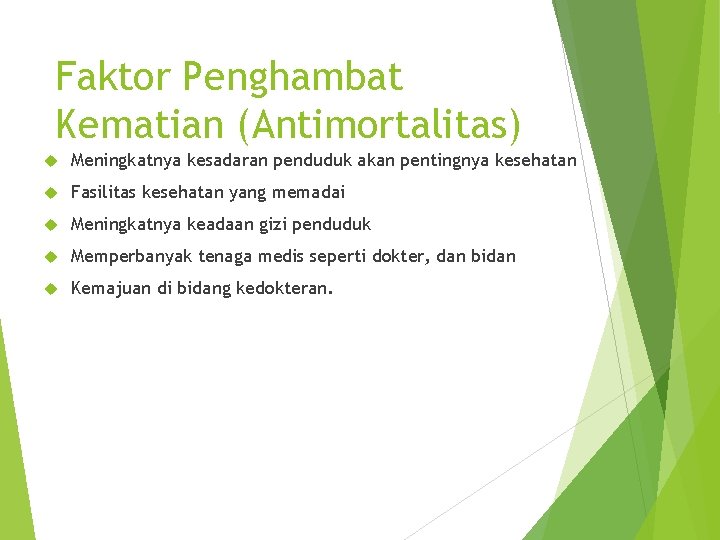 Faktor Penghambat Kematian (Antimortalitas)

Meningkatnya kesadaran penduduk akan pentingnya kesehatan

Fasilitas kesehatan yang memadai

Meningkatnya keadaan gizi penduduk

Memperbanyak tenaga medis seperti dokter, dan bidan

Kemajuan di bidang kedokteran.